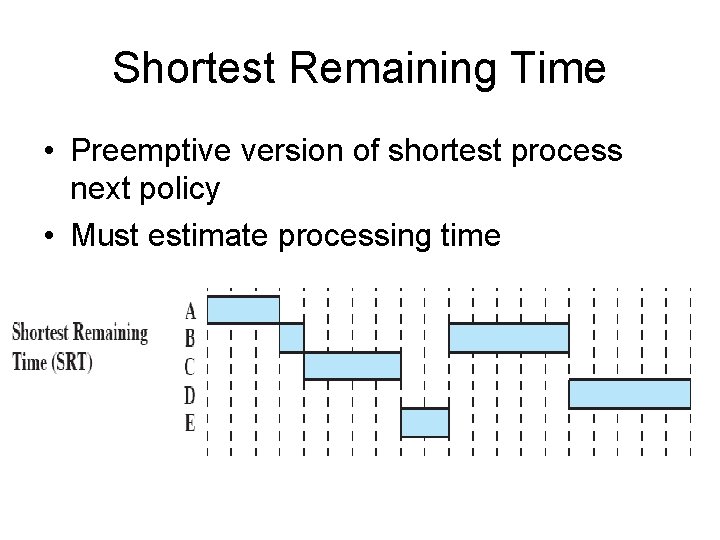 Shortest Remaining Time

• Preemptive version of shortest process next policy
• Must estimate processing time

Shortest Remaining Time (SRT)

A
B
C
D
E